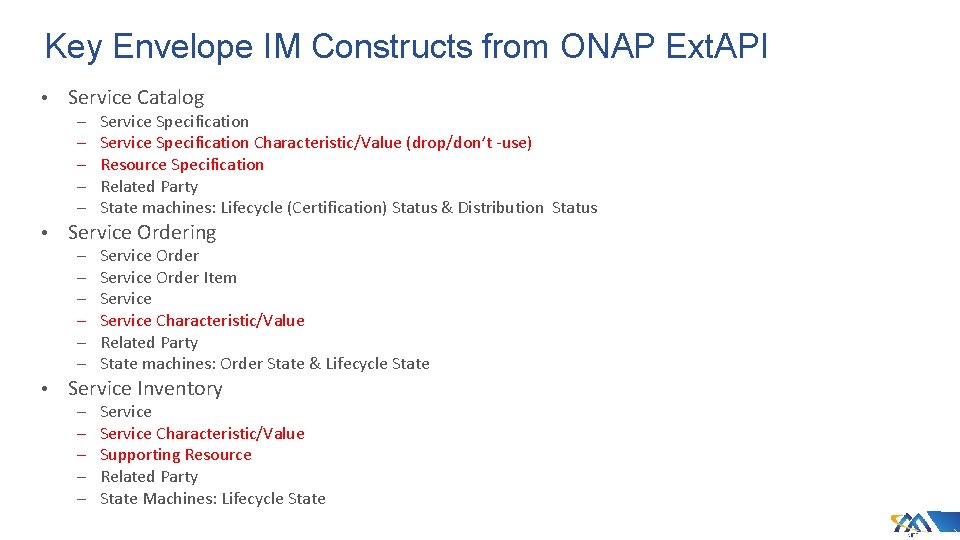 Key Envelope IM Constructs from ONAP Ext.API

• Service Catalog
– Service Specification
– Service Specification Characteristic/Value (drop/don't -use)
– Resource Specification
– Related Party
– State machines: Lifecycle (Certification) Status & Distribution Status

• Service Ordering
– Service Order
– Service Order Item
– Service
– Service Characteristic/Value
– Related Party
– State machines: Order State & Lifecycle State

• Service Inventory
– Service
– Service Characteristic/Value
– Supporting Resource
– Related Party
– State Machines: Lifecycle State